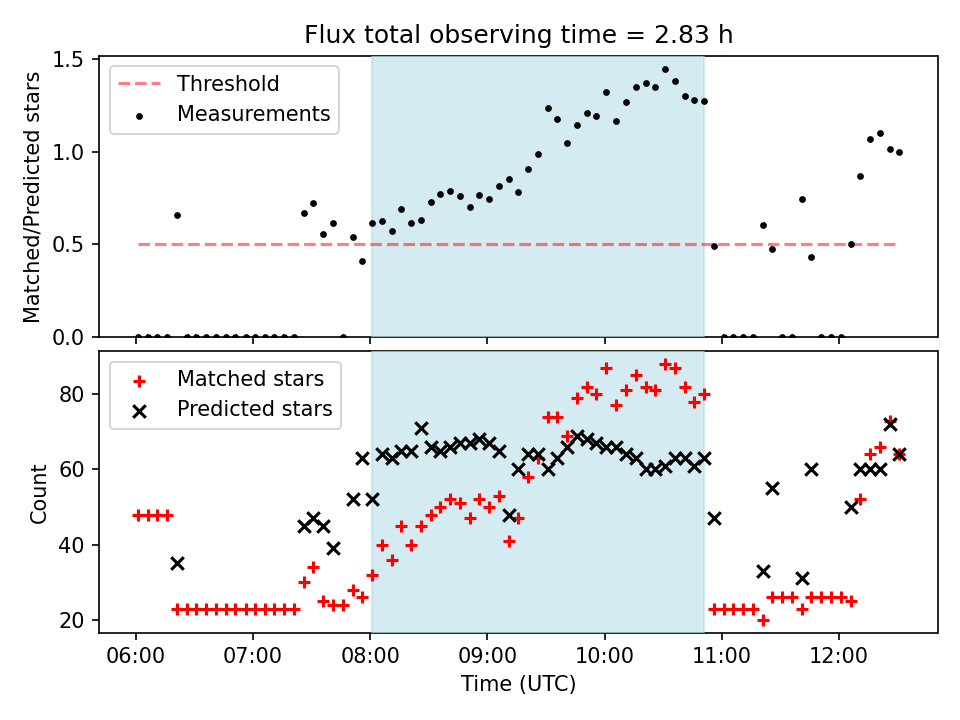 Flux total observing time = 2.83 h

Threshold
Measurements

Matched/Predicted stars

1.5
1.0
0.5
0.0

Matched stars
Predicted stars

Count

80
60
40
20

06:00
07:00
08:00
09:00
10:00
11:00
12:00

Time (UTC)